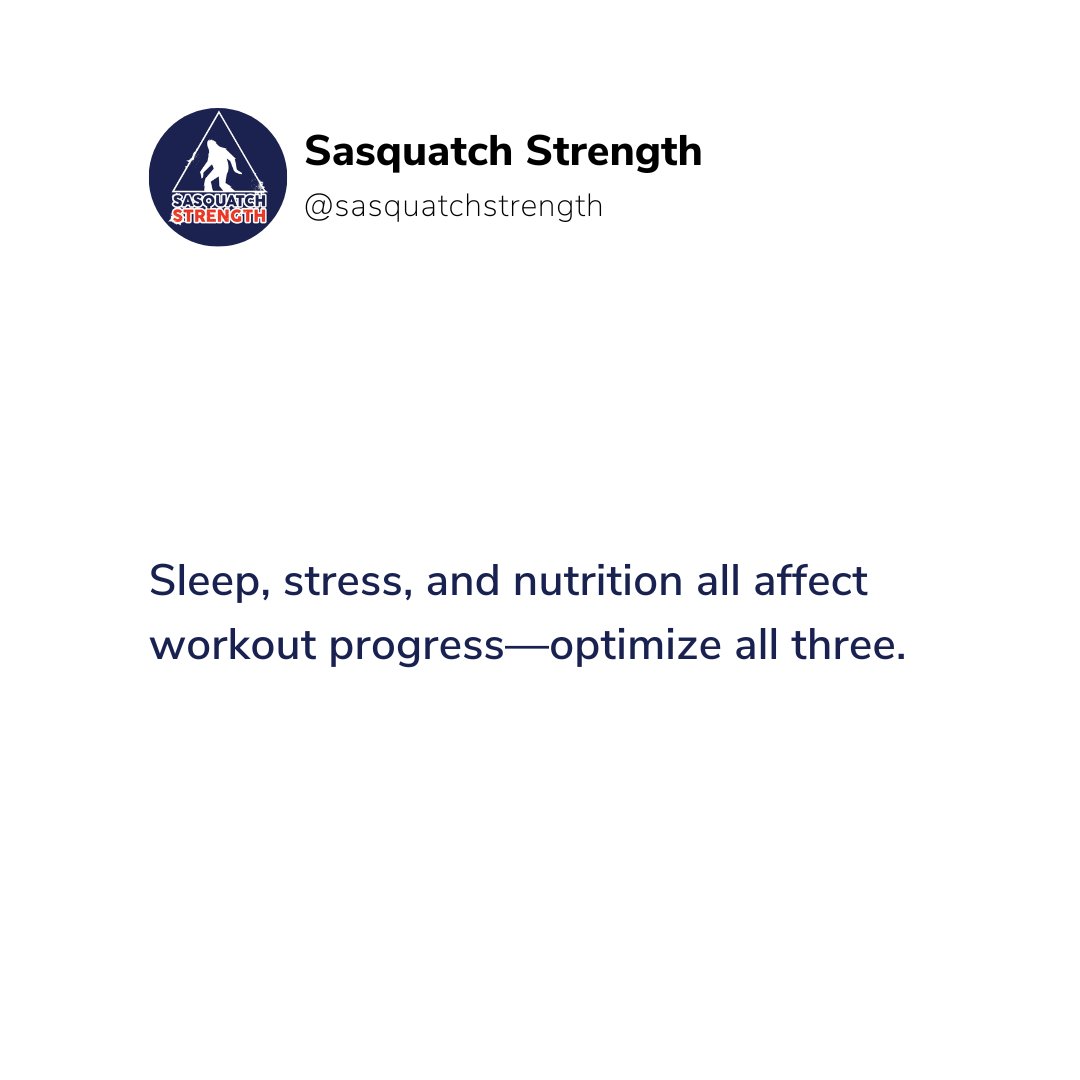 SASQUATCH STRENGTH

Sasquatch Strength
@sasquatchstrength

Sleep, stress, and nutrition all affect workout progress—optimize all three.